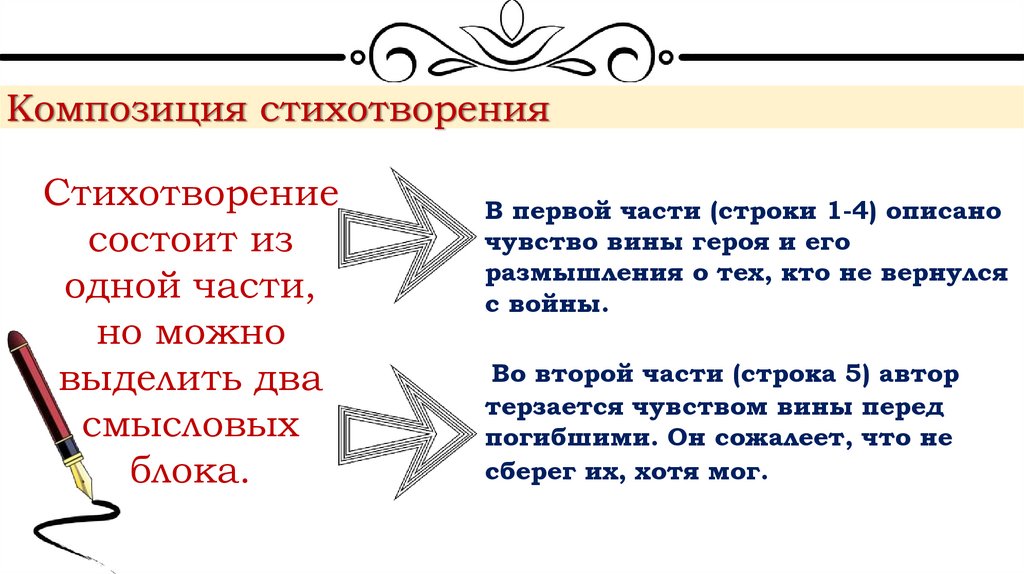 Композиция стихотворения

Стихотворение состоит из одной части, но можно выделить два смысловых блока.

В первой части (строки 1-4) описано чувство вины героя и его размышления о тех, кто не вернулся с войны.

Во второй части (строка 5) автор терзается чувством вины перед погибшими. Он сожалеет, что не сберег их, хотя мог.